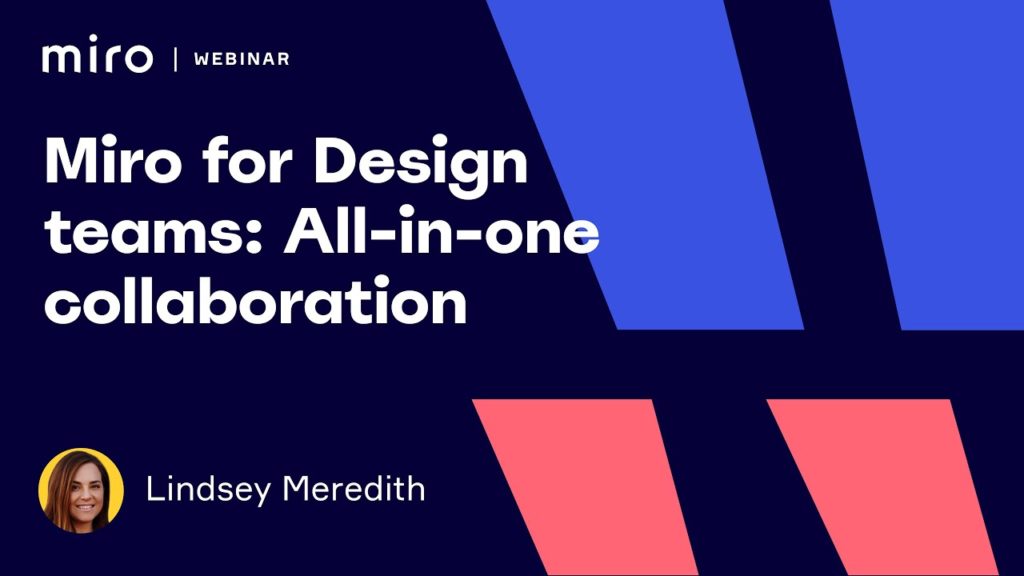 miro | WEBINAR

Miro for Design teams: All-in-one collaboration

Lindsey Meredith